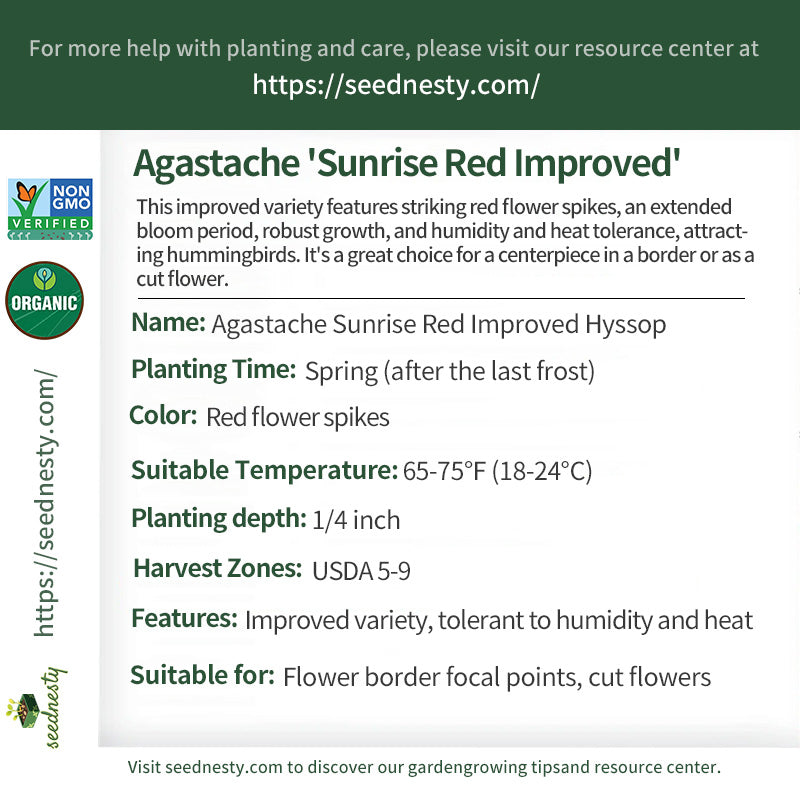 For more help with planting and care, please visit our resource center at
https://seednesty.com/

NON GMO VERIFIED

ORGANIC

https://seednesty.com/

seednesty

Agastache 'Sunrise Red Improved'

This improved variety features striking red flower spikes, an extended bloom period, robust growth, and humidity and heat tolerance, attracting hummingbirds. It's a great choice for a centerpiece in a border or as a cut flower.

Name: Agastache Sunrise Red Improved Hyssop

Planting Time: Spring (after the last frost)

Color: Red flower spikes

Suitable Temperature: 65-75°F (18-24°C)

Planting depth: 1/4 inch

Harvest Zones: USDA 5-9

Features: Improved variety, tolerant to humidity and heat

Suitable for: Flower border focal points, cut flowers

Visit seednesty.com to discover our gardengrowing tipsand resource center.